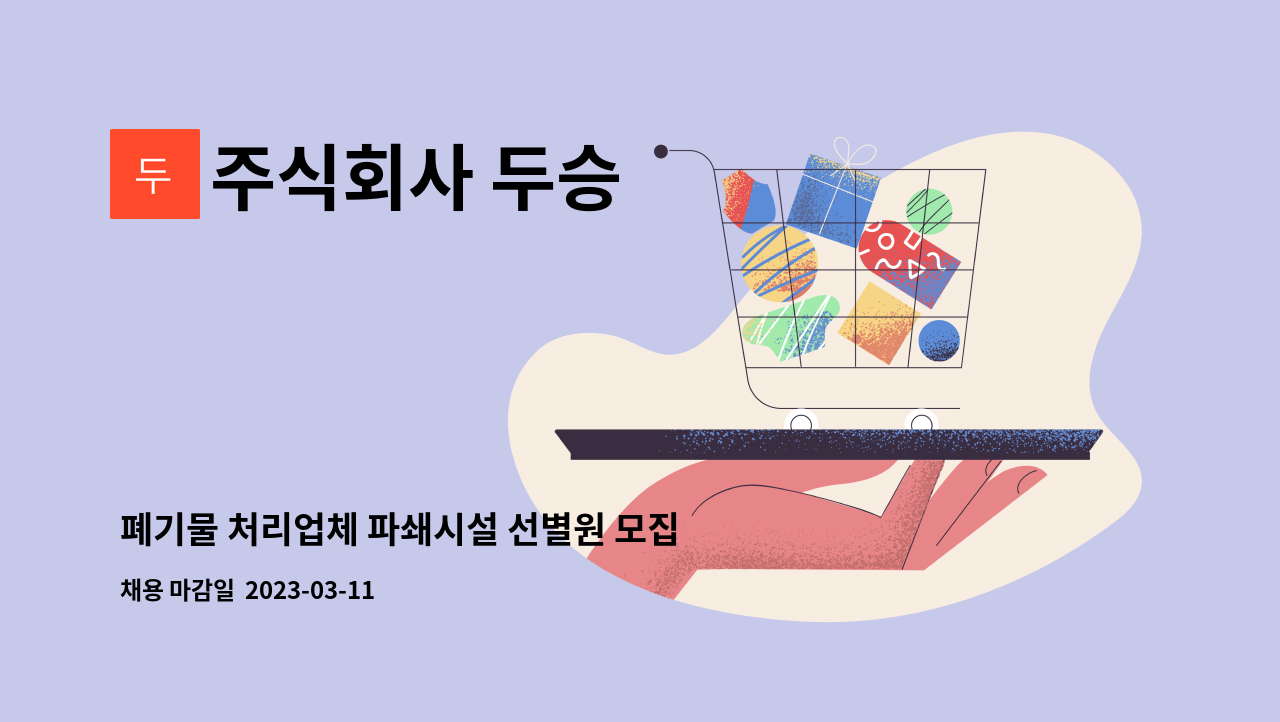 두 주식회사 두승

폐기물 처리업체 파쇄시설 선별원 모집

채용 마감일 2023-03-11